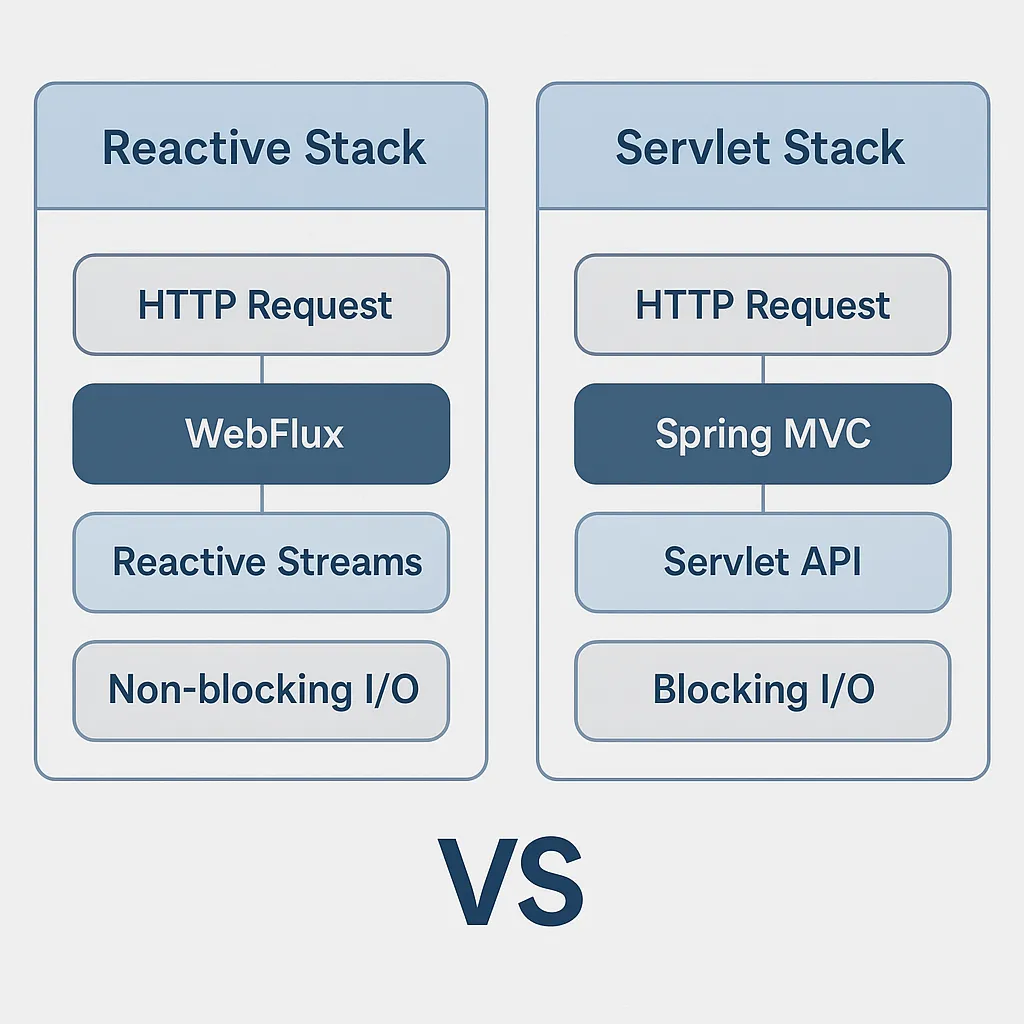 Reactive Stack

HTTP Request

WebFlux

Reactive Streams

Non-blocking I/O

Servlet Stack

HTTP Request

Spring MVC

Servlet API

Blocking I/O

VS